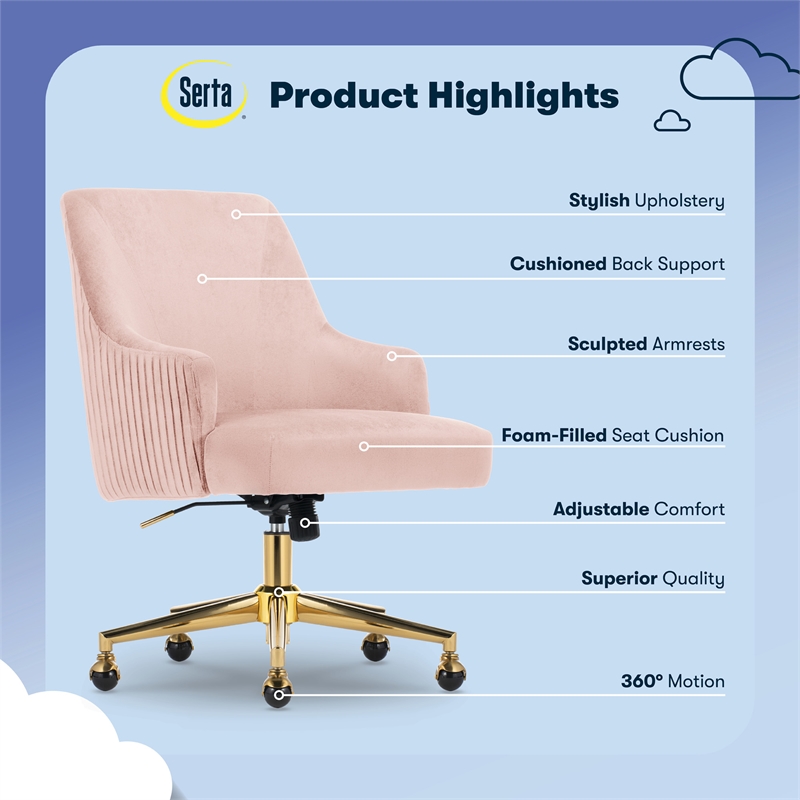 Serta®

Product Highlights

Stylish Upholstery

Cushioned Back Support

Sculpted Armrests

Foam-Filled Seat Cushion

Adjustable Comfort

Superior Quality

360° Motion